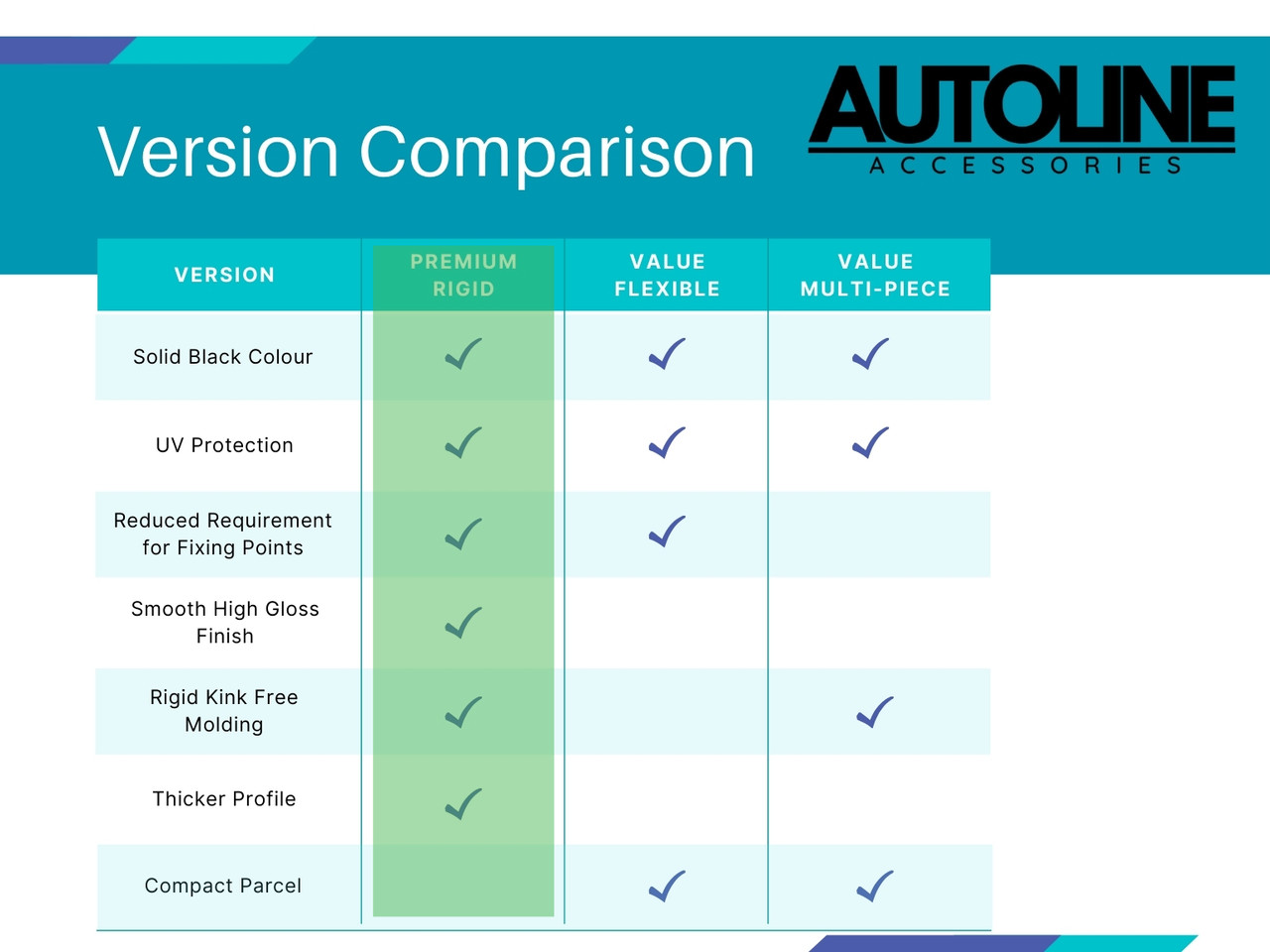 Version Comparison

AUTOLINE
ACCESSORIES

| VERSION | PREMIUM RIGID | VALUE FLEXIBLE | VALUE MULTI-PIECE |
|---|---|---|---|
| Solid Black Colour | ✓ | ✓ | ✓ |
| UV Protection | ✓ | ✓ | ✓ |
| Reduced Requirement for Fixing Points | ✓ | ✓ | |
| Smooth High Gloss Finish | ✓ | | |
| Rigid Kink Free Molding | ✓ | | ✓ |
| Thicker Profile | ✓ | | |
| Compact Parcel | | ✓ | ✓ |